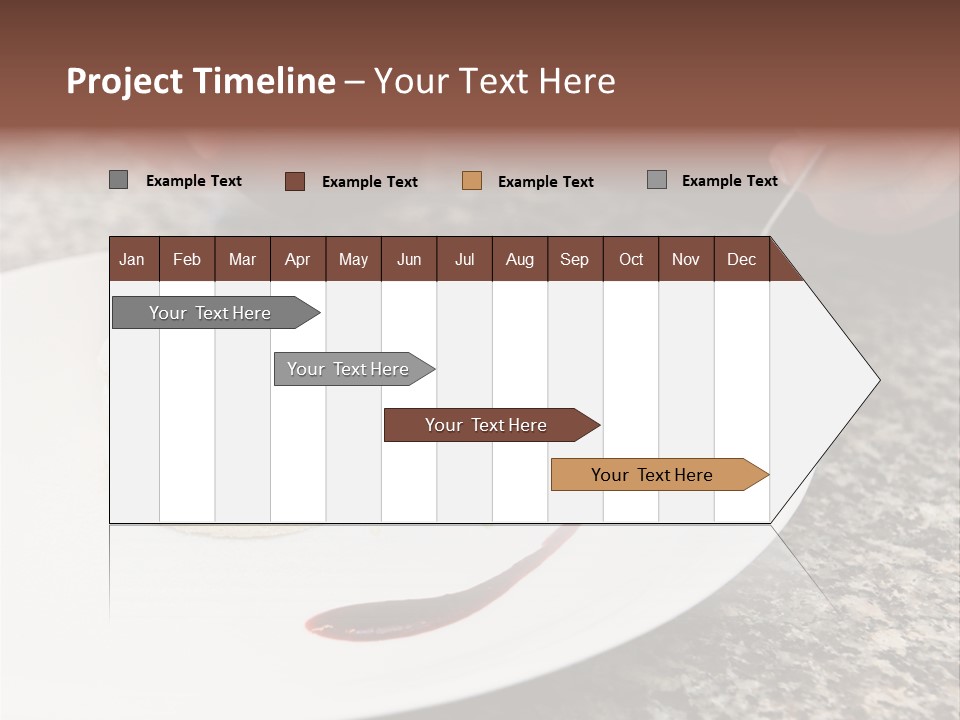 Project Timeline – Your Text Here

Example Text
Example Text
Example Text
Example Text

| Jan | Feb | Mar | Apr | May | Jun | Jul | Aug | Sep | Oct | Nov | Dec |
|---|---|---|---|---|---|---|---|---|---|---|---|

Your Text Here
Your Text Here
Your Text Here
Your Text Here